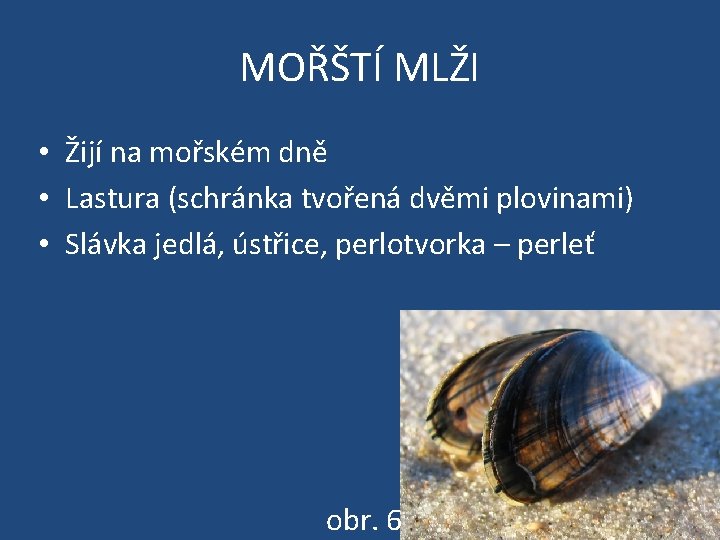 MOŘŠTÍ MLŽI

• Žijí na mořském dně
• Lastura (schránka tvořená dvěmi plovinami)
• Slávka jedlá, ústřice, perlotvorka – perleť

obr. 6